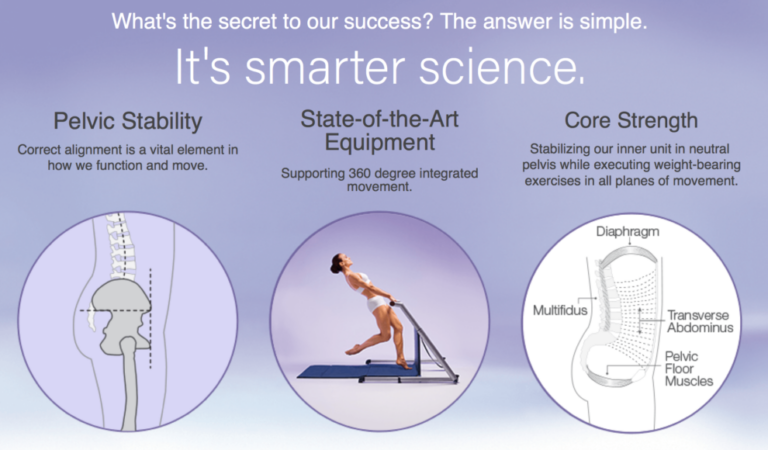 What's the secret to our success? The answer is simple.

It's smarter science.

Pelvic Stability

Correct alignment is a vital element in how we function and move.

State-of-the-Art Equipment

Supporting 360 degree integrated movement.

Core Strength

Stabilizing our inner unit in neutral pelvis while executing weight-bearing exercises in all planes of movement.

Diaphragm

Multifidus

Transverse Abdominus

Pelvic Floor Muscles